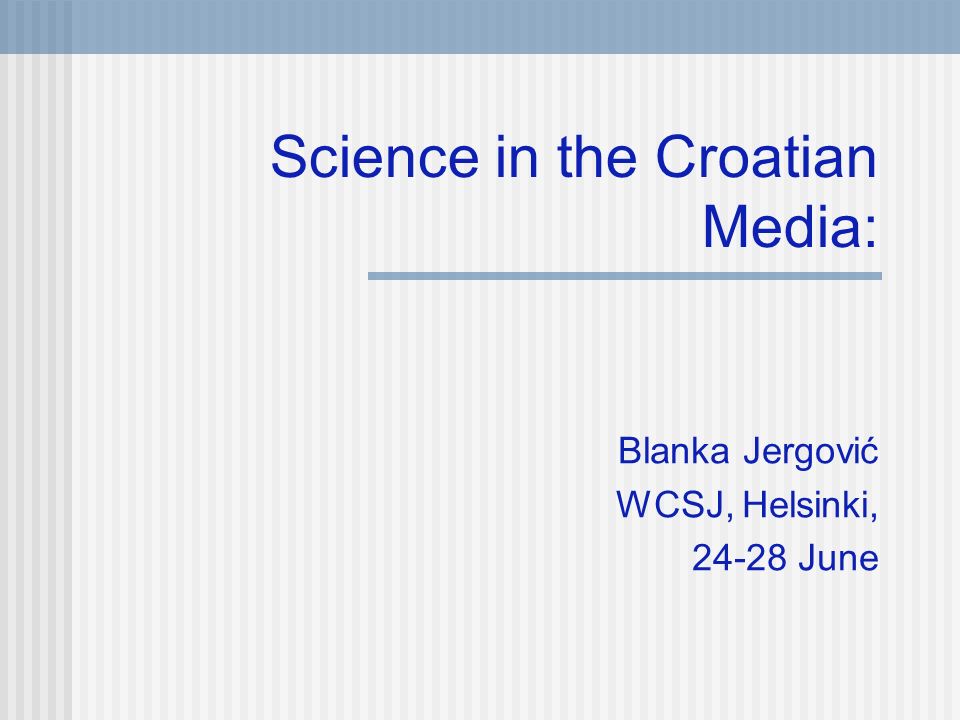 Science in the Croatian Media:

Blanka Jergović
WCSJ, Helsinki,
24-28 June